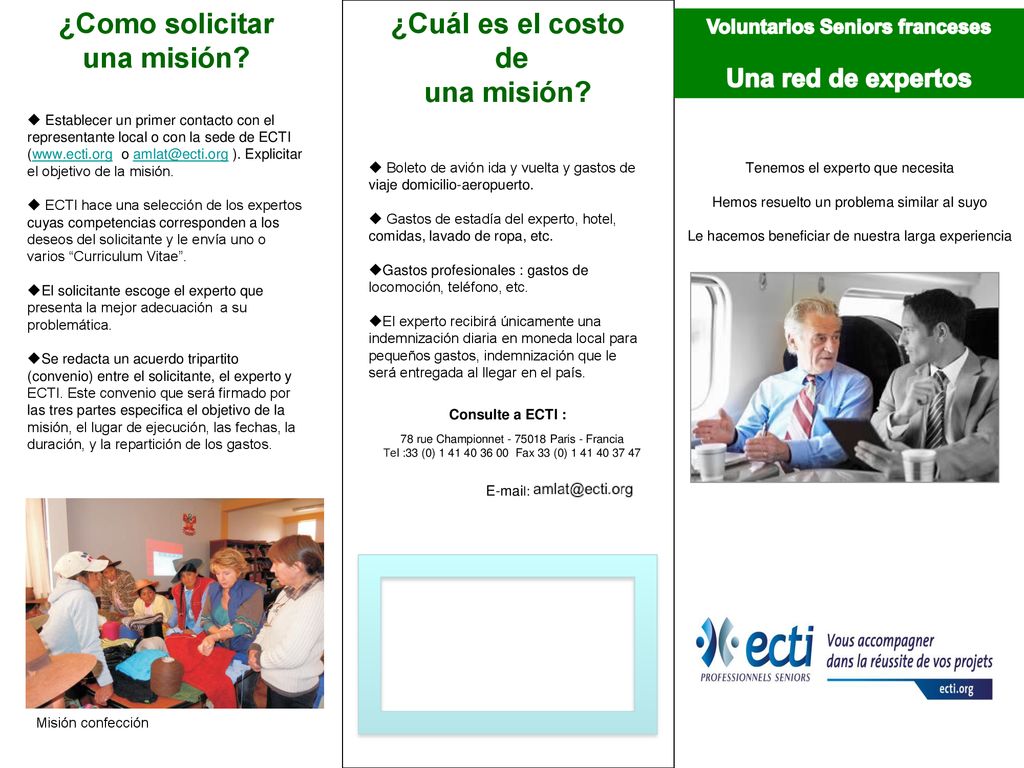 ¿Como solicitar una misión?

◆ Establecer un primer contacto con el representante local o con la sede de ECTI (www.ecti.org o amlat@ecti.org ). Explicitar el objetivo de la misión.

◆ ECTI hace una selección de los expertos cuyas competencias corresponden a los deseos del solicitante y le envía uno o varios "Curriculum Vitae".

◆El solicitante escoge el experto que presenta la mejor adecuación a su problemática.

◆Se redacta un acuerdo tripartito (convenio) entre el solicitante, el experto y ECTI. Este convenio que será firmado por las tres partes especifica el objetivo de la misión, el lugar de ejecución, las fechas, la duración, y la repartición de los gastos.

Misión confección

¿Cuál es el costo de una misión?

◆ Boleto de avión ida y vuelta y gastos de viaje domicilio-aeropuerto.

◆ Gastos de estadía del experto, hotel, comidas, lavado de ropa, etc.

◆Gastos profesionales : gastos de locomoción, teléfono, etc.

◆El experto recibirá únicamente una indemnización diaria en moneda local para pequeños gastos, indemnización que le será entregada al llegar en el país.

Consulte a ECTI :

78 rue Championnet - 75018 Paris - Francia
Tel :33 (0) 1 41 40 36 00 Fax 33 (0) 1 41 40 37 47

E-mail: amlat@ecti.org

Voluntarios Seniors franceses

Una red de expertos

Tenemos el experto que necesita

Hemos resuelto un problema similar al suyo

Le hacemos beneficiar de nuestra larga experiencia

ecti
PROFESSIONNELS SENIORS
Vous accompagner dans la réussite de vos projets
ecti.org